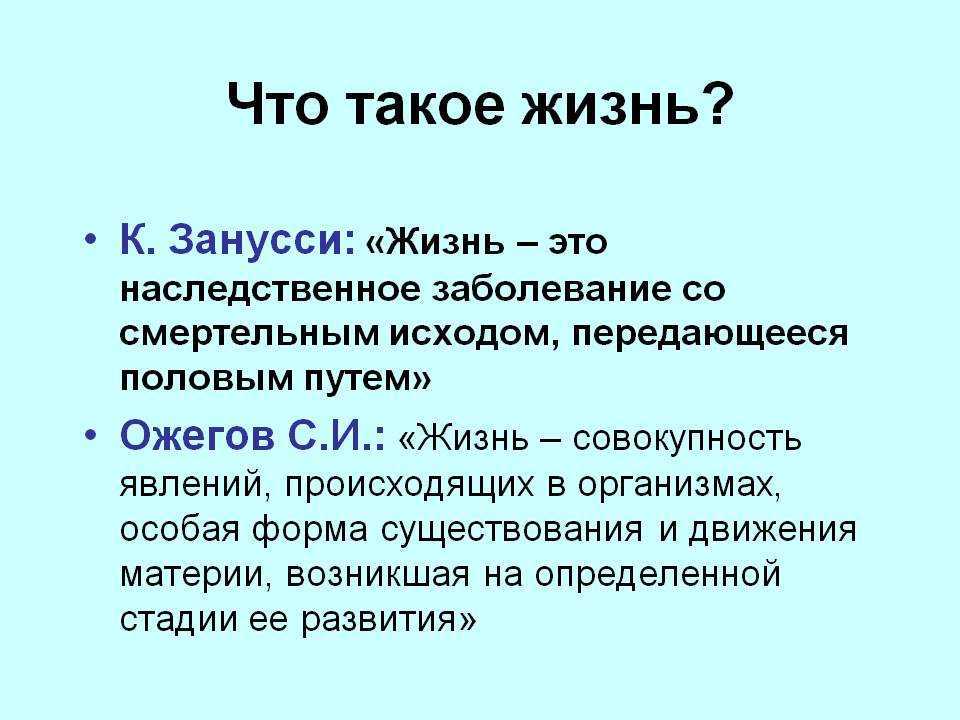 Что такое жизнь?

• К. Занусси: «Жизнь – это наследственное заболевание со смертельным исходом, передающееся половым путем»

• Ожегов С.И.: «Жизнь – совокупность явлений, происходящих в организмах, особая форма существования и движения материи, возникшая на определенной стадии ее развития»